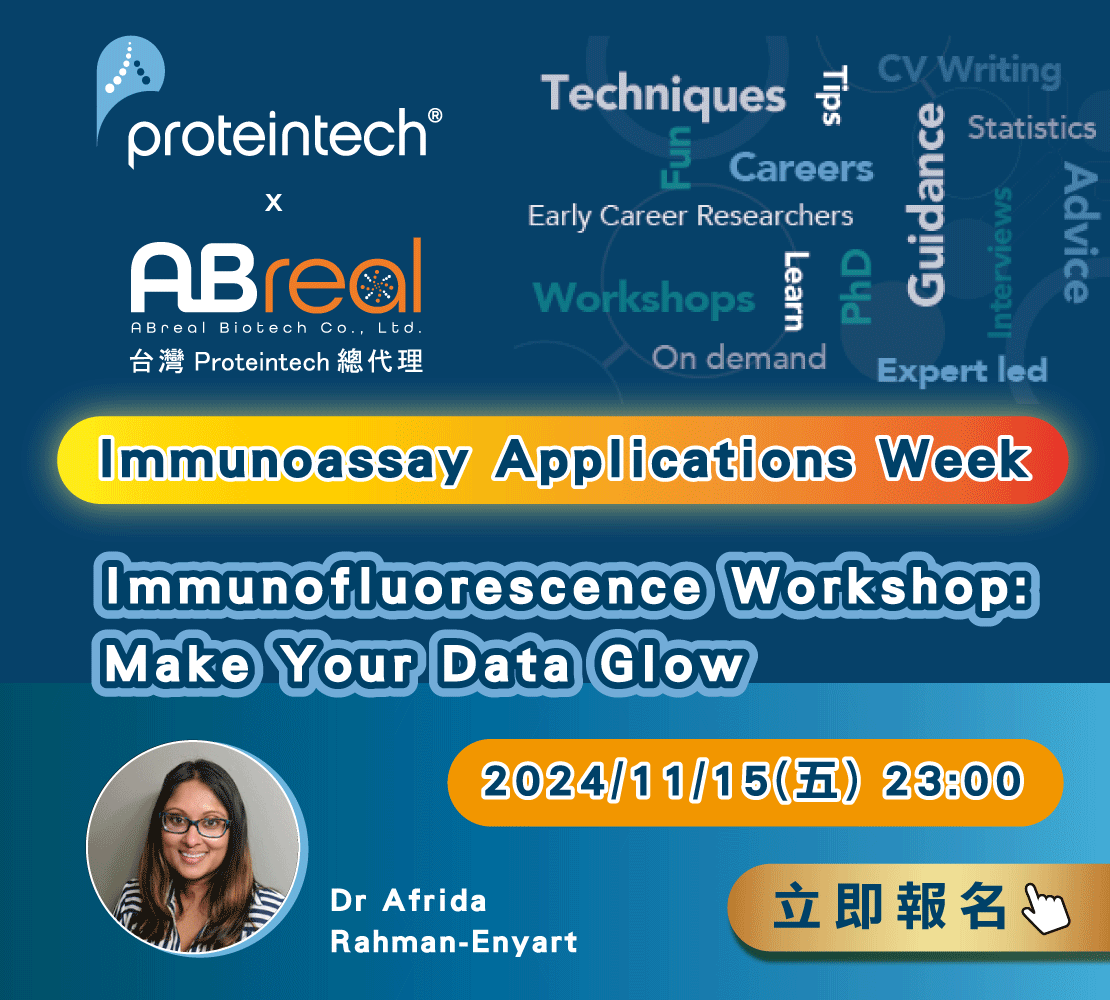 proteintech®

x

ABreal
ABreal Biotech Co., Ltd.
台灣 Proteintech 總代理

Techniques
Tips
CV Writing
Statistics
Fun
Careers
Guidance
Advice
Early Career Researchers
Interviews
Workshops
Learn
PhD
On demand
Expert led

Immunoassay Applications Week

Immunofluorescence Workshop: Make Your Data Glow

2024/11/15(五) 23:00

Dr Afrida Rahman-Enyart

立即報名